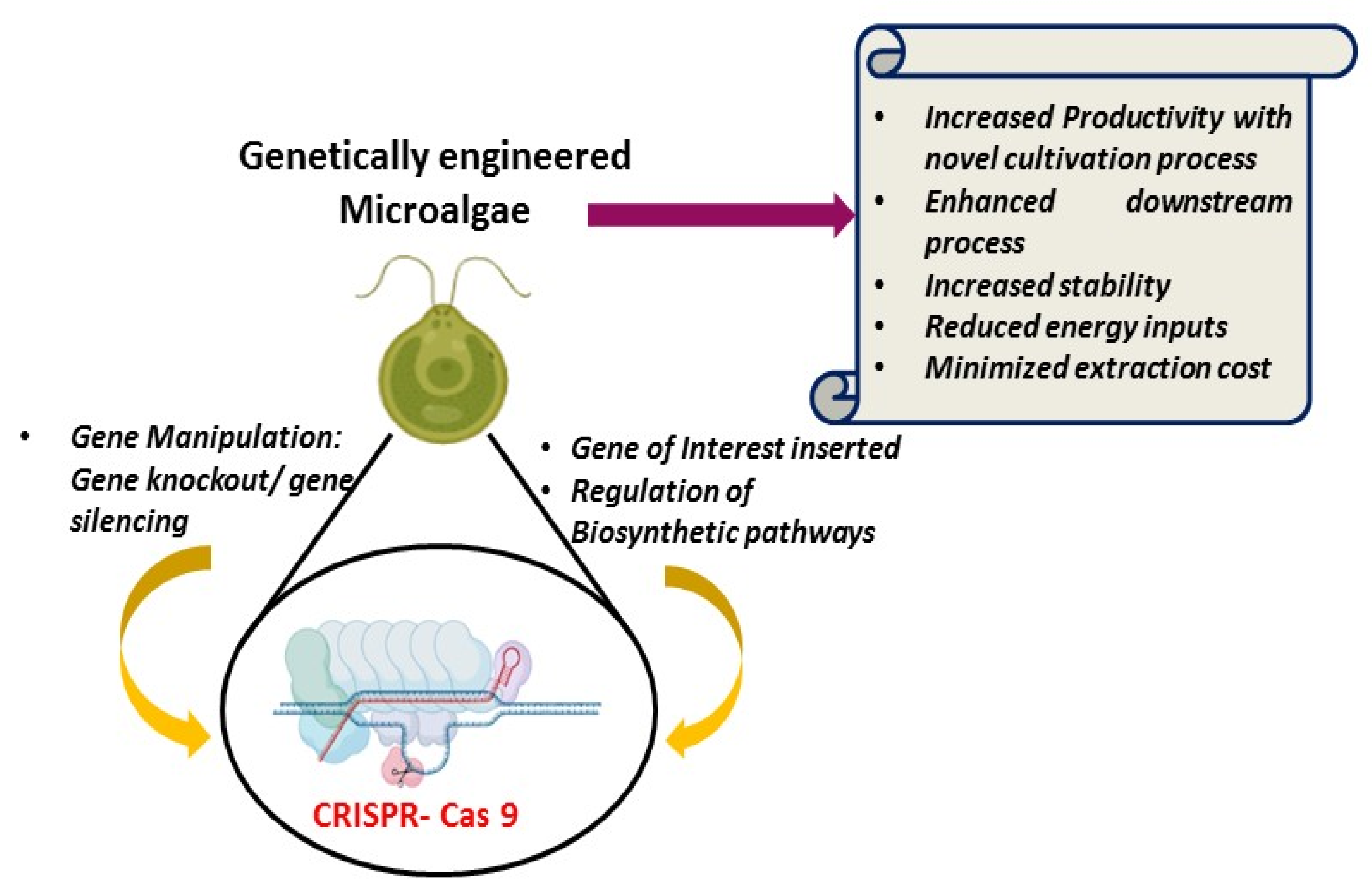 Genetically engineered Microalgae

• Increased Productivity with novel cultivation process
• Enhanced downstream process
• Increased stability
• Reduced energy inputs
• Minimized extraction cost

• Gene Manipulation: Gene knockout/ gene silencing

• Gene of Interest inserted
• Regulation of Biosynthetic pathways

CRISPR- Cas 9